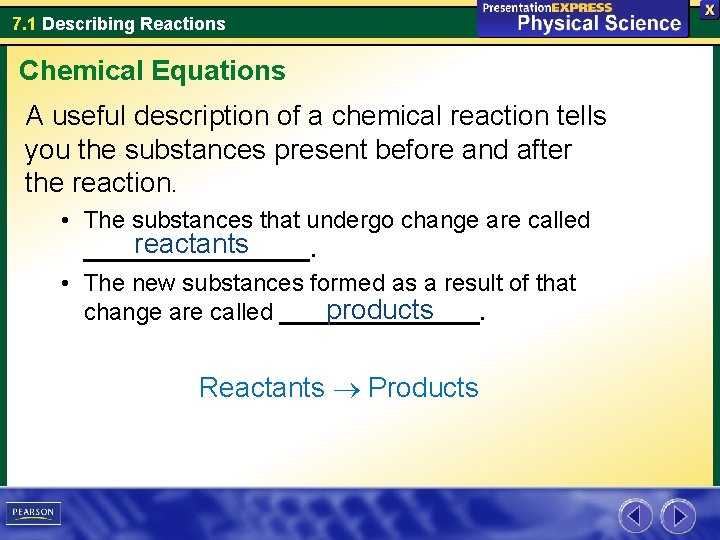 7.1 Describing Reactions

PresentationEXPRESS
Physical Science

X

Chemical Equations

A useful description of a chemical reaction tells you the substances present before and after the reaction.

• The substances that undergo change are called reactants.

• The new substances formed as a result of that change are called products.

Reactants $\rightarrow$ Products

PEARSON